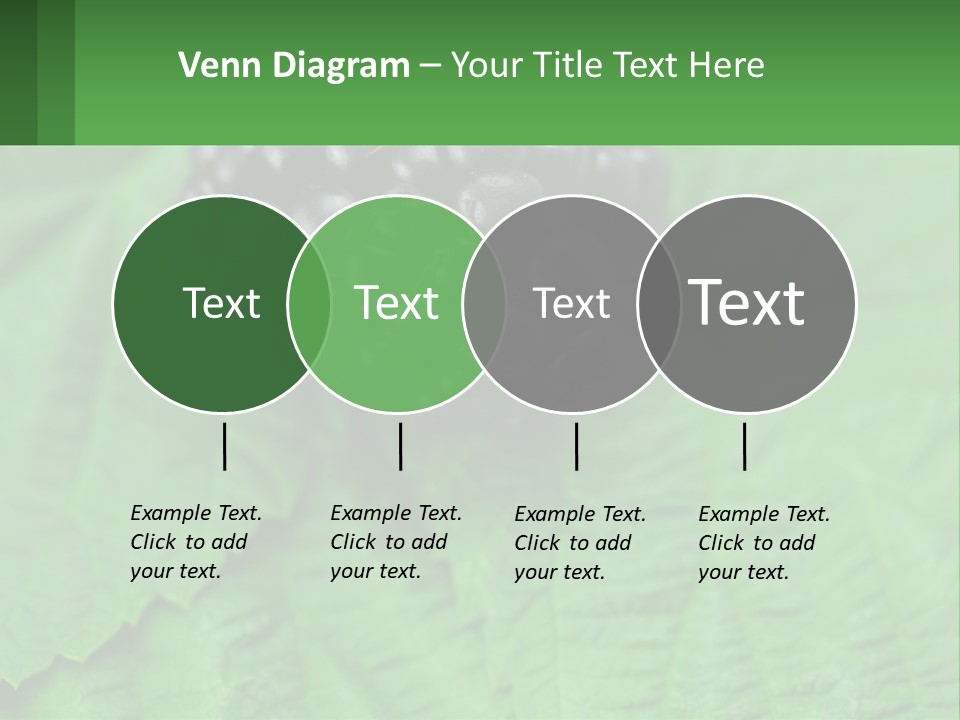 Venn Diagram – Your Title Text Here

Text

Text

Text

Text

Example Text. Click to add your text.

Example Text. Click to add your text.

Example Text. Click to add your text.

Example Text. Click to add your text.